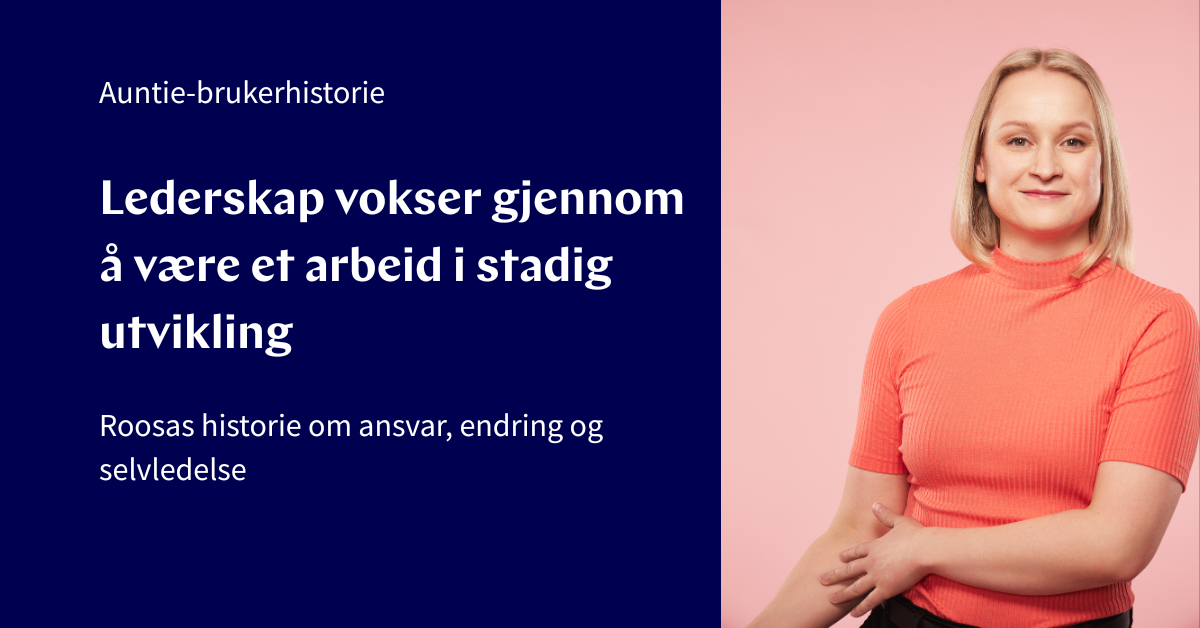 Auntie-brukerhistorie

Lederskap vokser gjennom å være et arbeid i stadig utvikling

Roosas historie om ansvar, endring og selvledelse